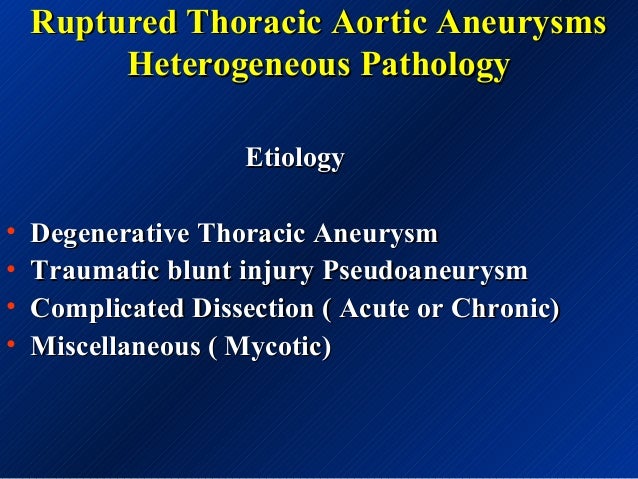 Ruptured Thoracic Aortic Aneurysms
Heterogeneous Pathology

Etiology

• Degenerative Thoracic Aneurysm
• Traumatic blunt injury Pseudoaneurysm
• Complicated Dissection ( Acute or Chronic)
• Miscellaneous ( Mycotic)